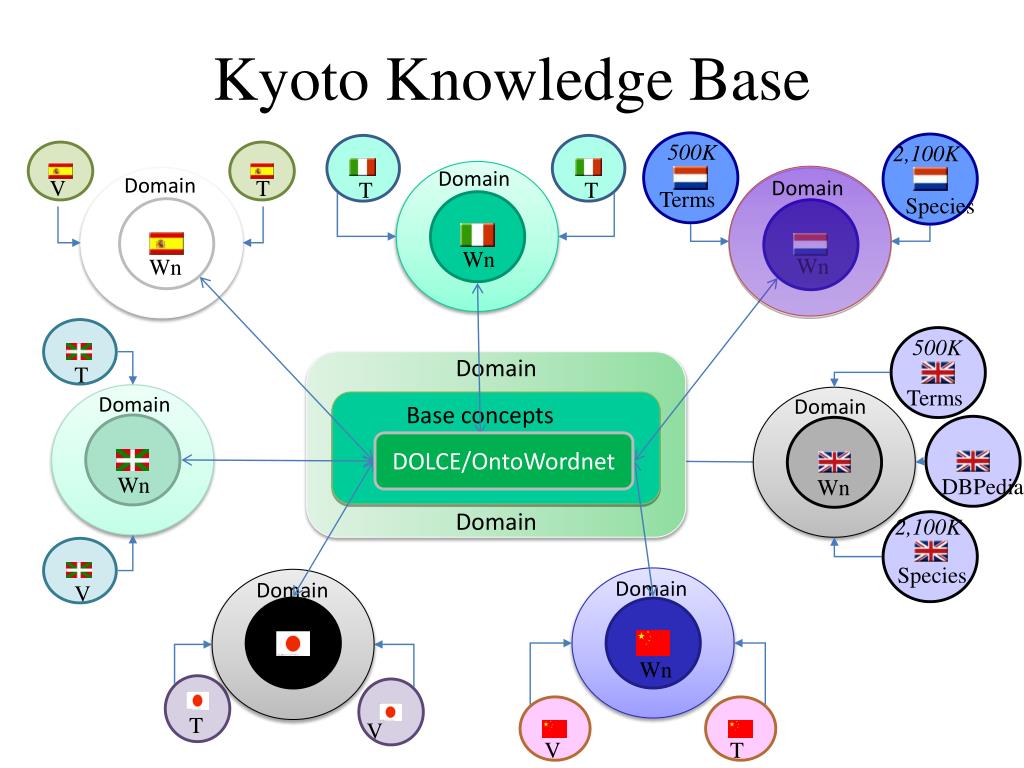 Kyoto Knowledge Base

V
Domain
Wn
T

T
Domain
Wn
T

500K
Terms
Domain
Wn
2,100K
Species

T
Domain
Wn
V

Domain
Base concepts
DOLCE/OntoWordnet
Domain

500K
Terms
Domain
Wn
DBPedia
2,100K
Species

Domain
T
V

Domain
Wn
V
T